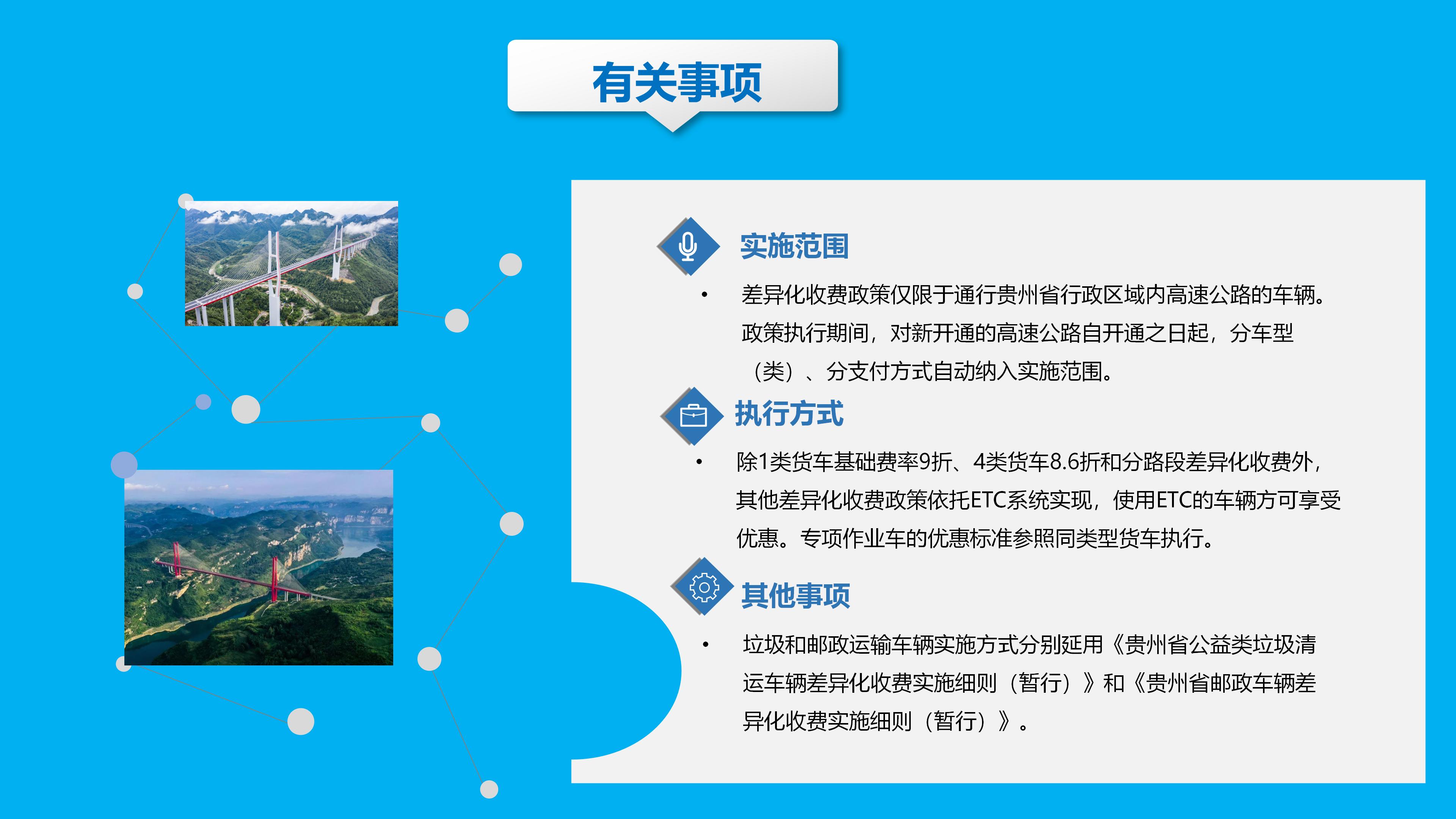 有关事项

实施范围

• 差异化收费政策仅限于通行贵州省行政区域内高速公路的车辆。政策执行期间，对新开通的高速公路自开通之日起，分车型（类）、分支付方式自动纳入实施范围。

执行方式

• 除1类货车基础费率9折、4类货车8.6折和分路段差异化收费外，其他差异化收费政策依托ETC系统实现，使用ETC的车辆方可享受优惠。专项作业车的优惠标准参照同类型货车执行。

其他事项

• 垃圾和邮政运输车辆实施方式分别延用《贵州省公益类垃圾清运车辆差异化收费实施细则（暂行）》和《贵州省邮政车辆差异化收费实施细则（暂行）》。